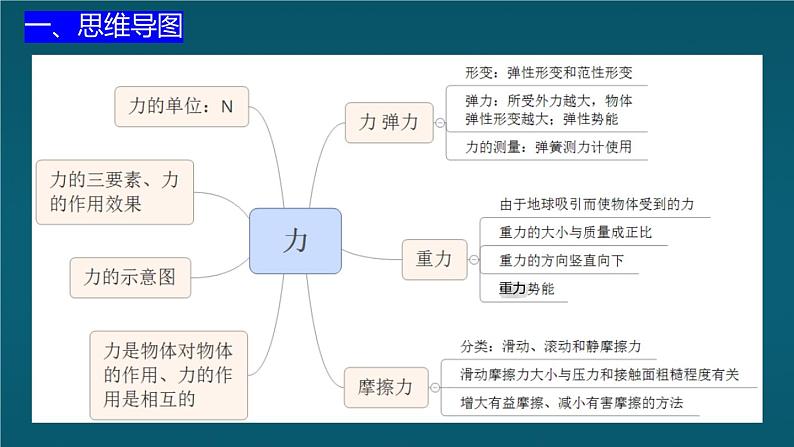 一、思维导图

力

力的单位：N

力的三要素、力的作用效果

力的示意图

力是物体对物体的作用、力的作用是相互的

力 弹力

形变：弹性形变和范性形变

弹力：所受外力越大，物体弹性形变越大；弹性势能

力的测量：弹簧测力计使用

重力

由于地球吸引而使物体受到的力

重力的大小与质量成正比

重力的方向竖直向下

重力势能

摩擦力

分类：滑动、滚动和静摩擦力

滑动摩擦力大小与压力和接触面粗糙程度有关

增大有益摩擦、减小有害摩擦的方法